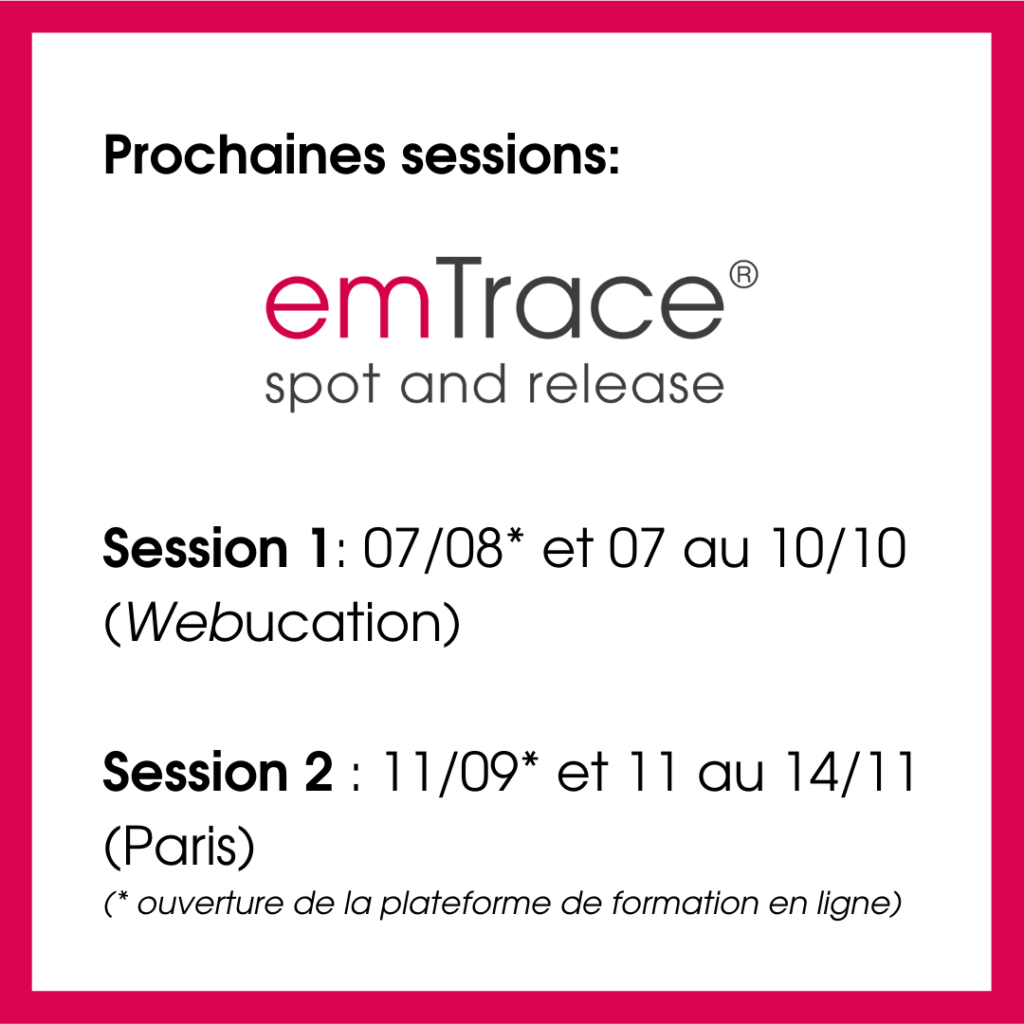 Prochaines sessions:

emTrace®
spot and release

Session 1: 07/08* et 07 au 10/10 (Webucation)

Session 2 : 11/09* et 11 au 14/11 (Paris)
(* ouverture de la plateforme de formation en ligne)